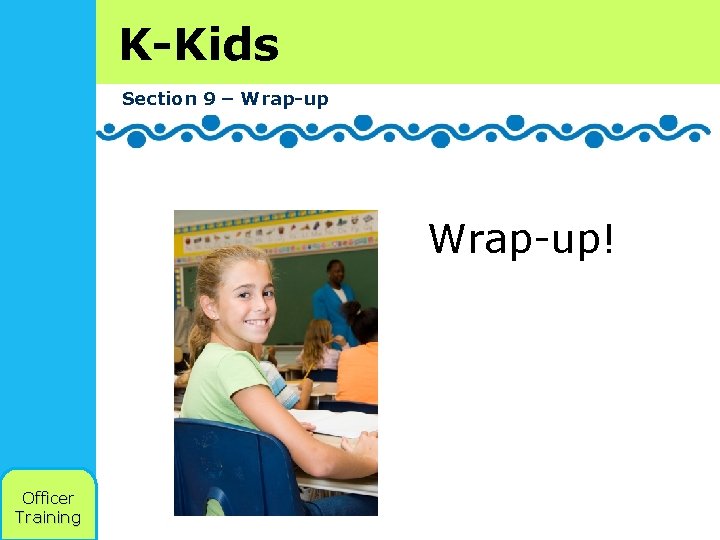 K-Kids

Section 9 – Wrap-up

Wrap-up!

Officer Training